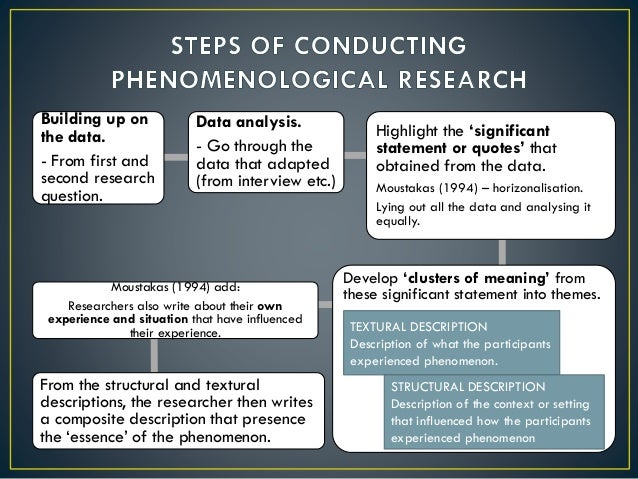 STEPS OF CONDUCTING PHENOMENOLOGICAL RESEARCH

Building up on the data.
- From first and second research question.

Data analysis.
- Go through the data that adapted (from interview etc.)

Highlight the 'significant statement or quotes' that obtained from the data.
Moustakas (1994) – horizonalisation.
Lying out all the data and analysing it equally.

Develop 'clusters of meaning' from these significant statement into themes.

TEXTURAL DESCRIPTION
Description of what the participants experienced phenomenon.

STRUCTURAL DESCRIPTION
Description of the context or setting that influenced how the participants experienced phenomenon

Moustakas (1994) add:
Researchers also write about their own experience and situation that have influenced their experience.

From the structural and textural descriptions, the researcher then writes a composite description that presence the 'essence' of the phenomenon.